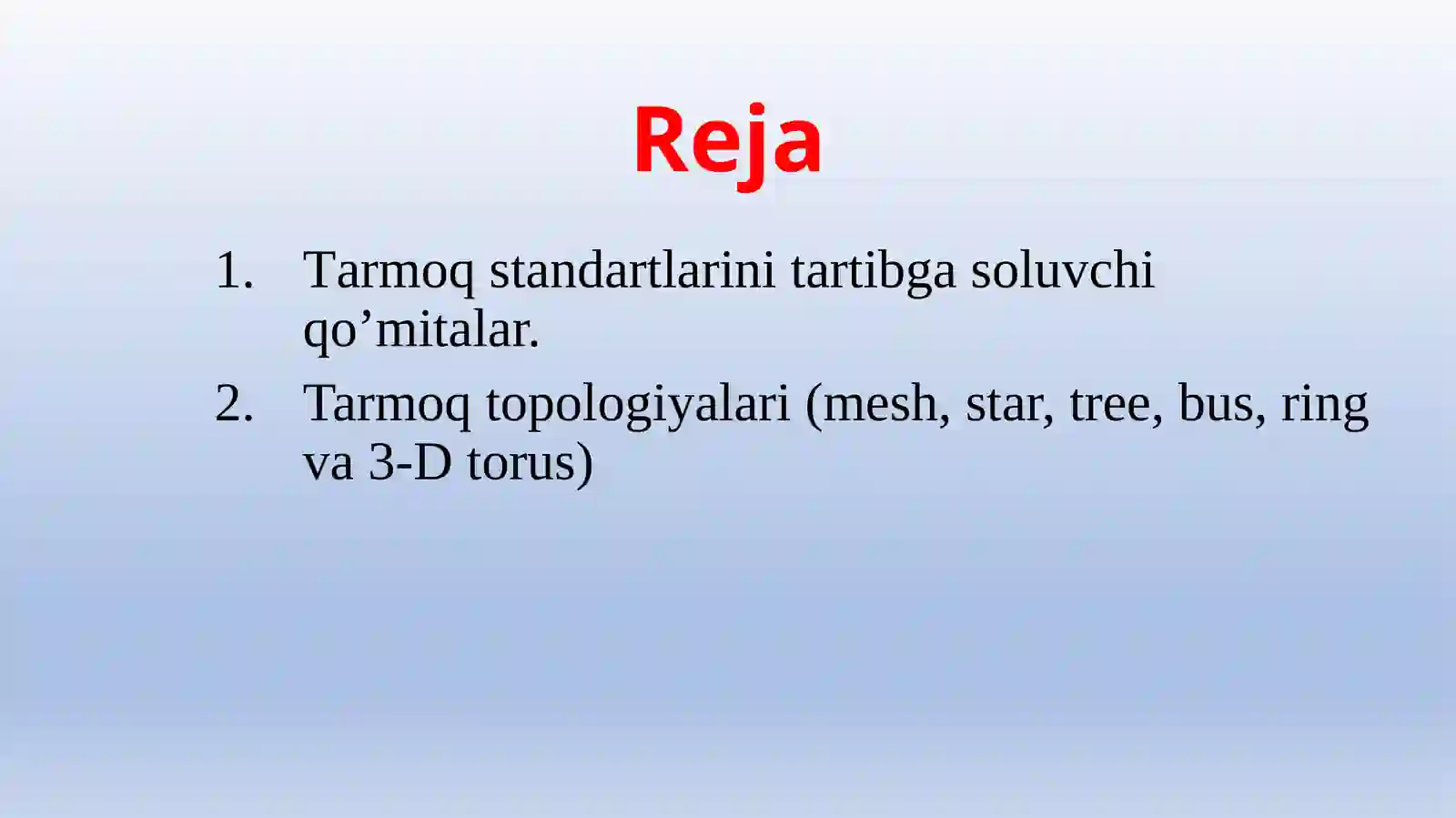 Reja

1. Tarmoq standartlarini tartibga soluvchi qo’mitalar.
2. Tarmoq topologiyalari (mesh, star, tree, bus, ring va 3-D torus)